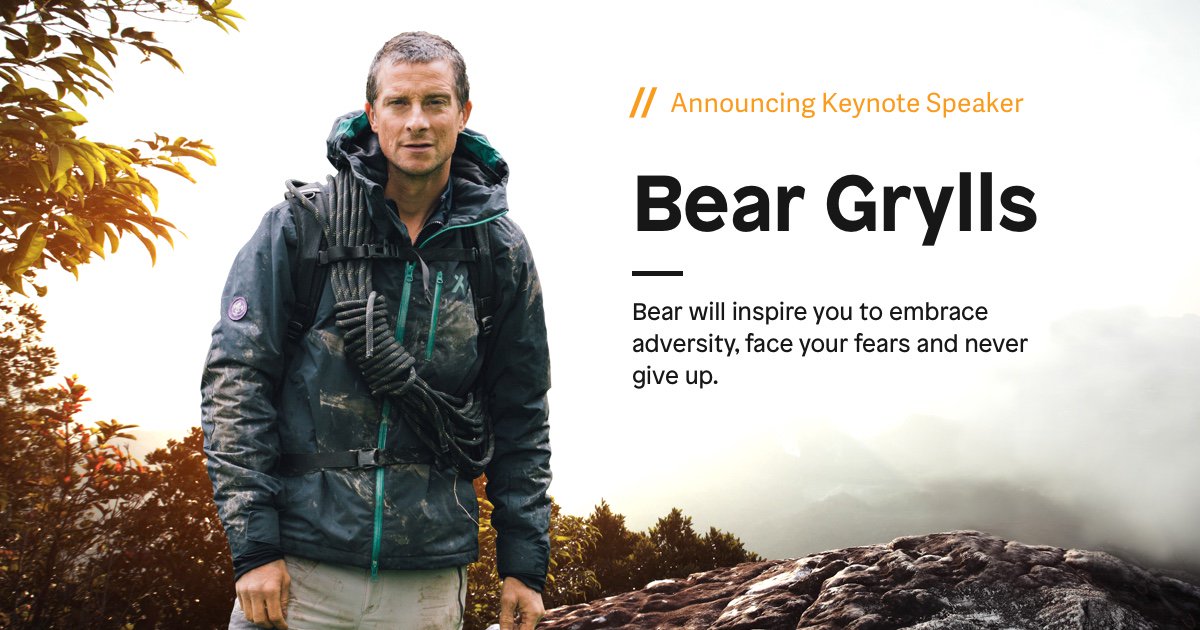 // Announcing Keynote Speaker

Bear Grylls

Bear will inspire you to embrace adversity, face your fears and never give up.